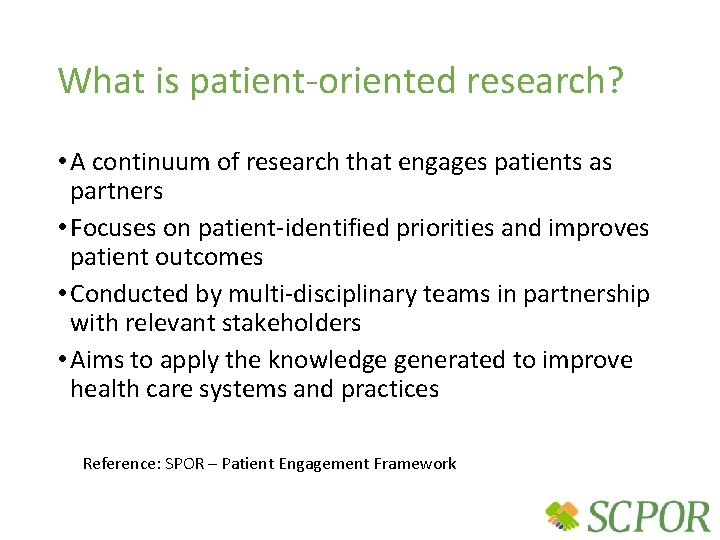 What is patient-oriented research?

• A continuum of research that engages patients as partners
• Focuses on patient-identified priorities and improves patient outcomes
• Conducted by multi-disciplinary teams in partnership with relevant stakeholders
• Aims to apply the knowledge generated to improve health care systems and practices

Reference: SPOR – Patient Engagement Framework

SCPOR